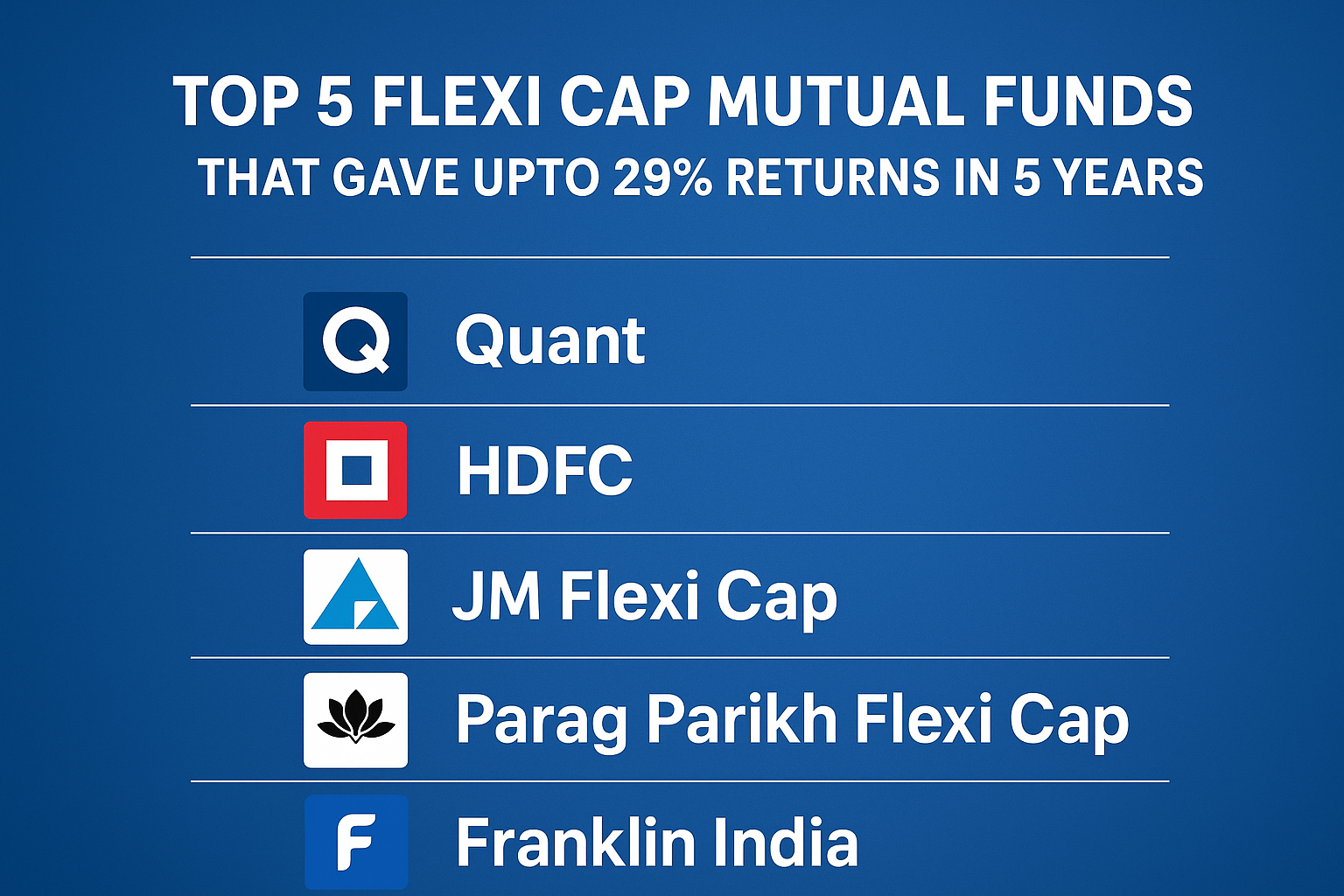 TOP 5 FLEXI CAP MUTUAL FUNDS
THAT GAVE UPTO 29% RETURNS IN 5 YEARS

Q Quant

HDFC

JM Flexi Cap

Parag Parikh Flexi Cap

F Franklin India